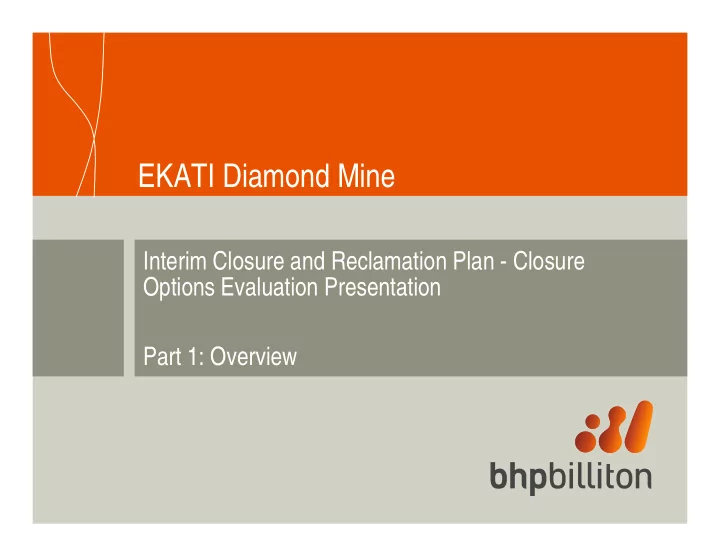 EKATI Diamond Mine

Interim Closure and Reclamation Plan - Closure Options Evaluation Presentation

Part 1: Overview

bhpbilliton